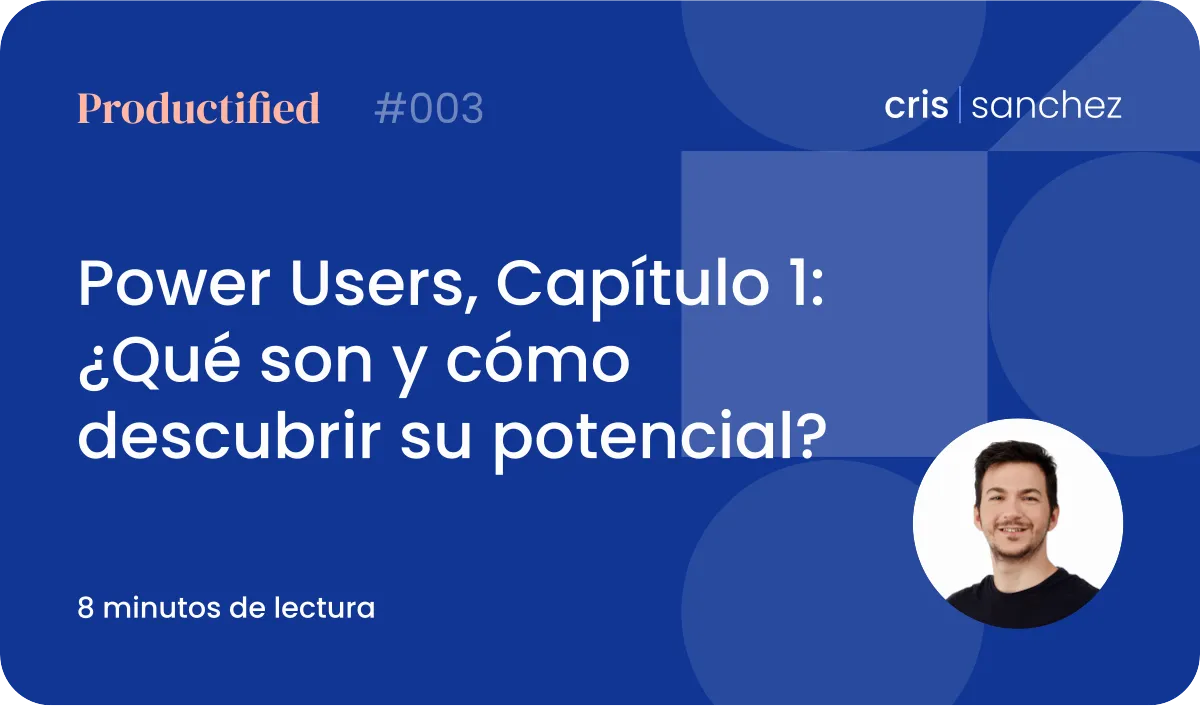 Productified #003

cris | sanchez

Power Users, Capítulo 1: ¿Qué son y cómo descubrir su potencial?

8 minutos de lectura